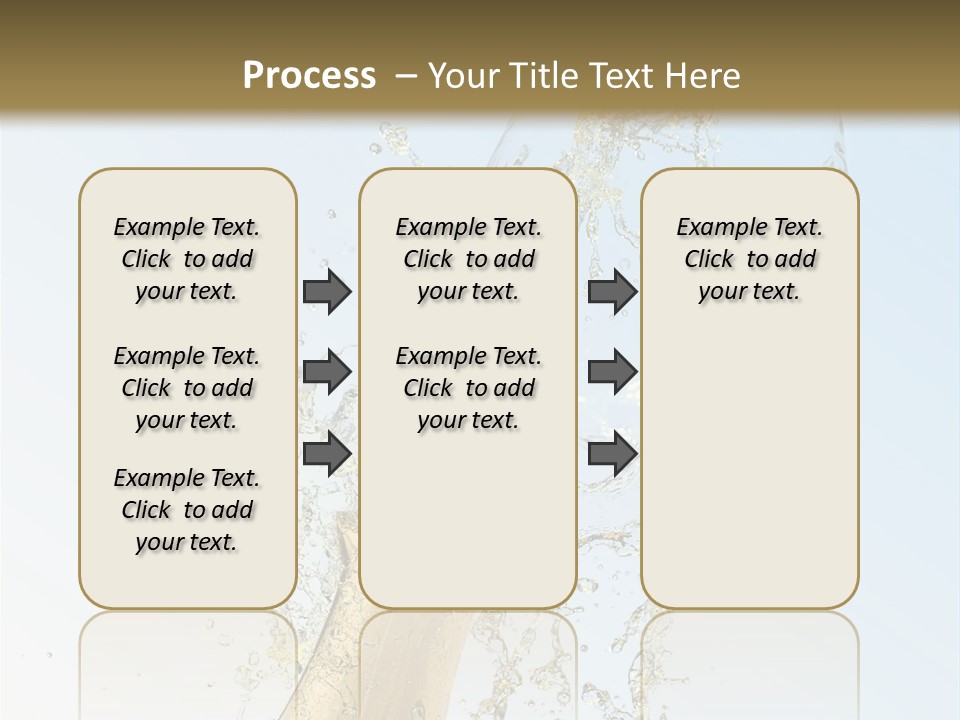 Process – Your Title Text Here

Example Text. Click to add your text.

Example Text. Click to add your text.

Example Text. Click to add your text.

Example Text. Click to add your text.

Example Text. Click to add your text.

Example Text. Click to add your text.